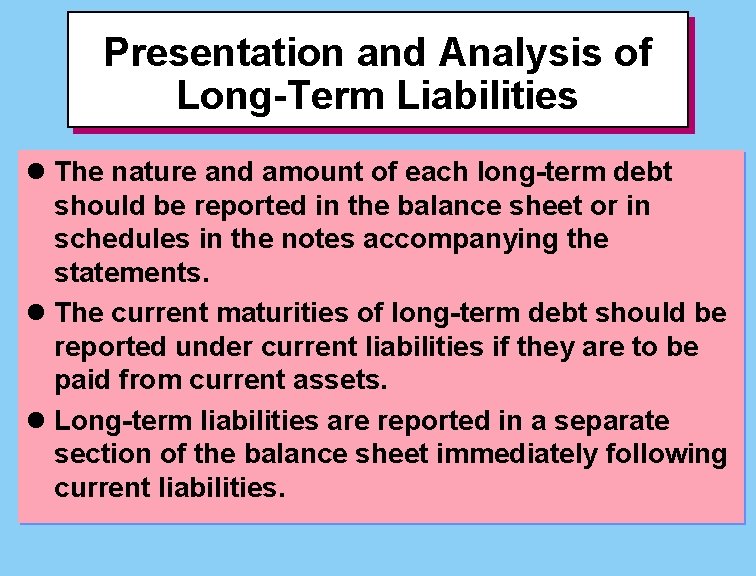 Presentation and Analysis of Long-Term Liabilities

● The nature and amount of each long-term debt should be reported in the balance sheet or in schedules in the notes accompanying the statements.

● The current maturities of long-term debt should be reported under current liabilities if they are to be paid from current assets.

● Long-term liabilities are reported in a separate section of the balance sheet immediately following current liabilities.